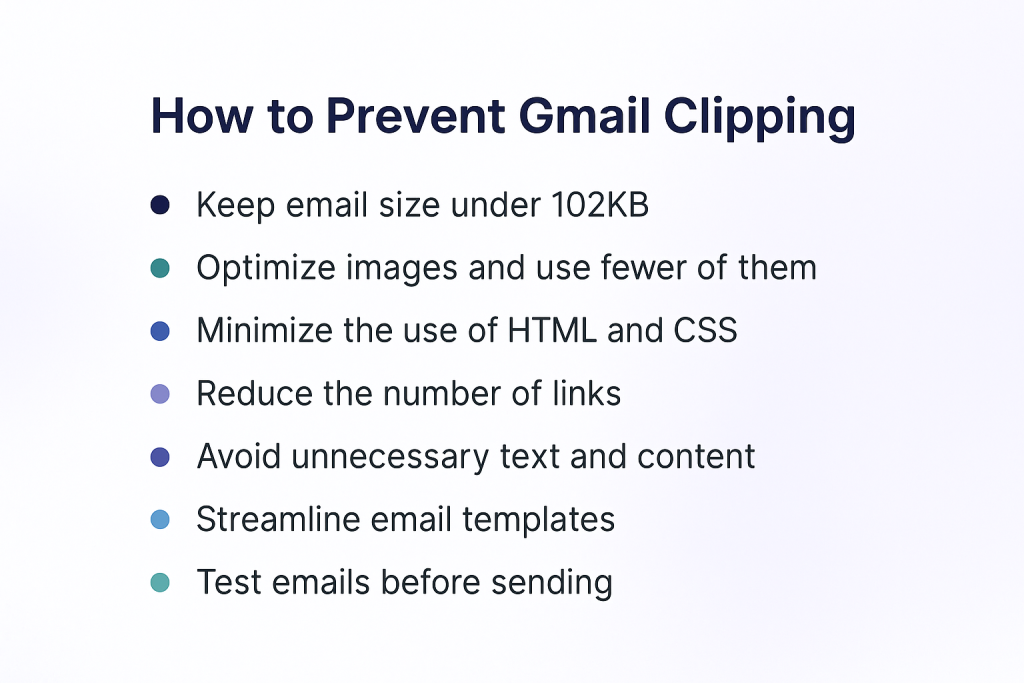 How to Prevent Gmail Clipping

- Keep email size under 102KB
- Optimize images and use fewer of them
- Minimize the use of HTML and CSS
- Reduce the number of links
- Avoid unnecessary text and content
- Streamline email templates
- Test emails before sending